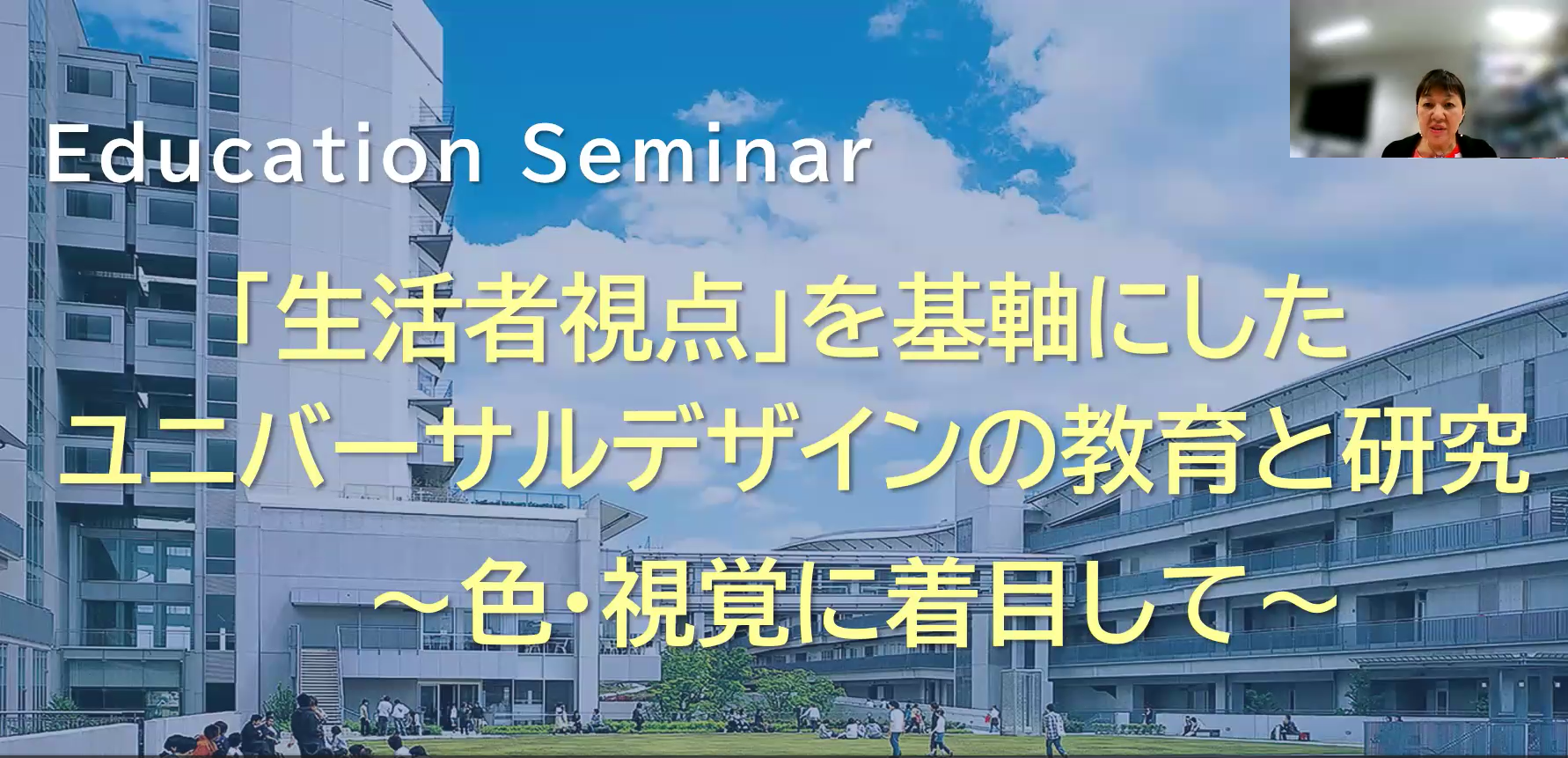 Education Seminar

「生活者視点」を基軸にした
ユニバーサルデザインの教育と研究
～色・視覚に着目して～